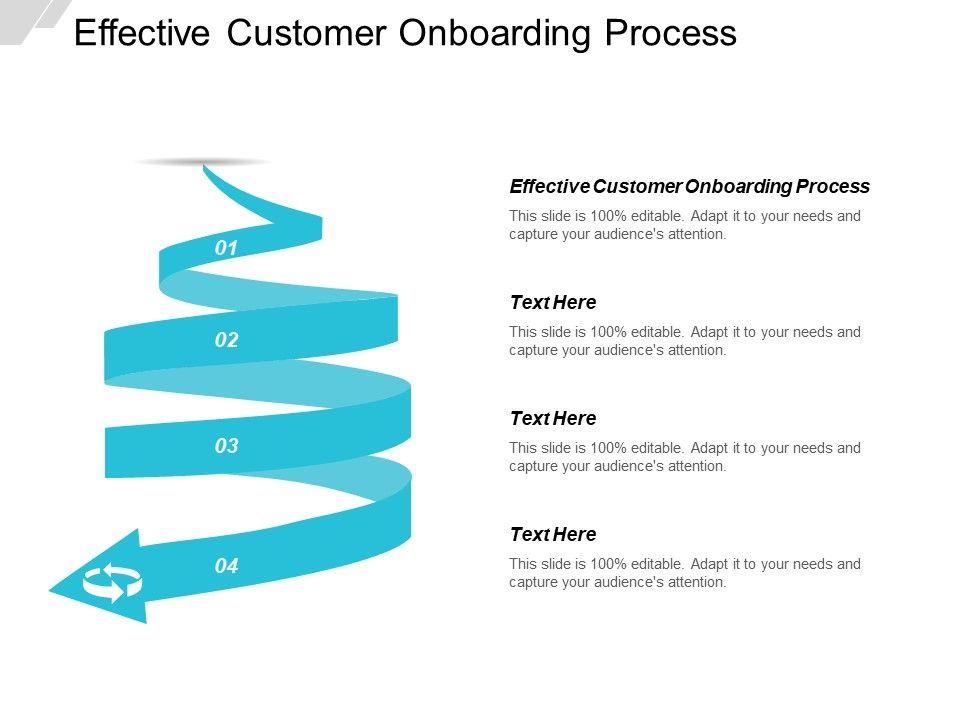 Effective Customer Onboarding Process

01

02

03

04

Effective Customer Onboarding Process

This slide is 100% editable. Adapt it to your needs and capture your audience's attention.

Text Here

This slide is 100% editable. Adapt it to your needs and capture your audience's attention.

Text Here

This slide is 100% editable. Adapt it to your needs and capture your audience's attention.

Text Here

This slide is 100% editable. Adapt it to your needs and capture your audience's attention.